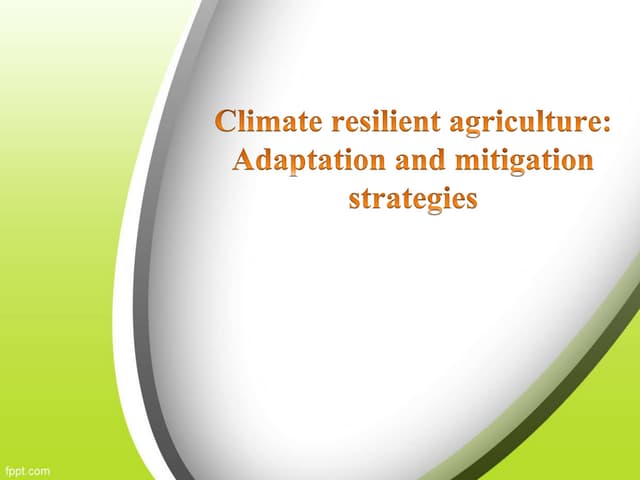 Climate resilient agriculture: Adaptation and mitigation strategies

fppt.com